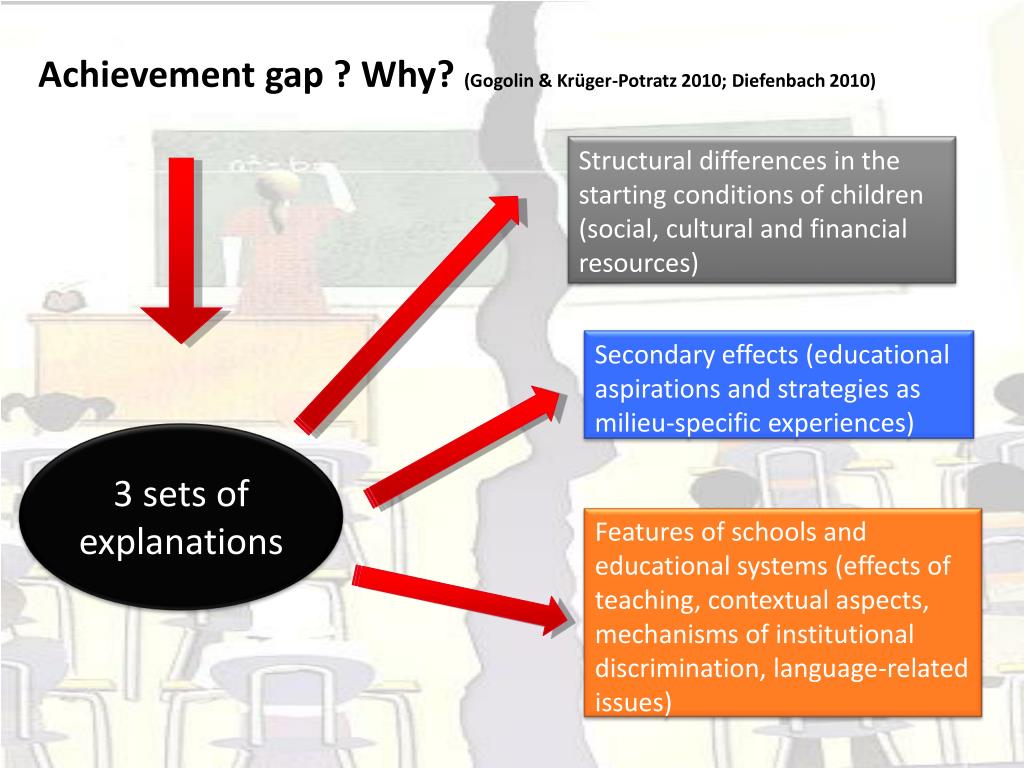 Achievement gap ? Why? (Gogolin & Krüger-Potratz 2010; Diefenbach 2010)

3 sets of explanations

Structural differences in the starting conditions of children (social, cultural and financial resources)

Secondary effects (educational aspirations and strategies as milieu-specific experiences)

Features of schools and educational systems (effects of teaching, contextual aspects, mechanisms of institutional discrimination, language-related issues)